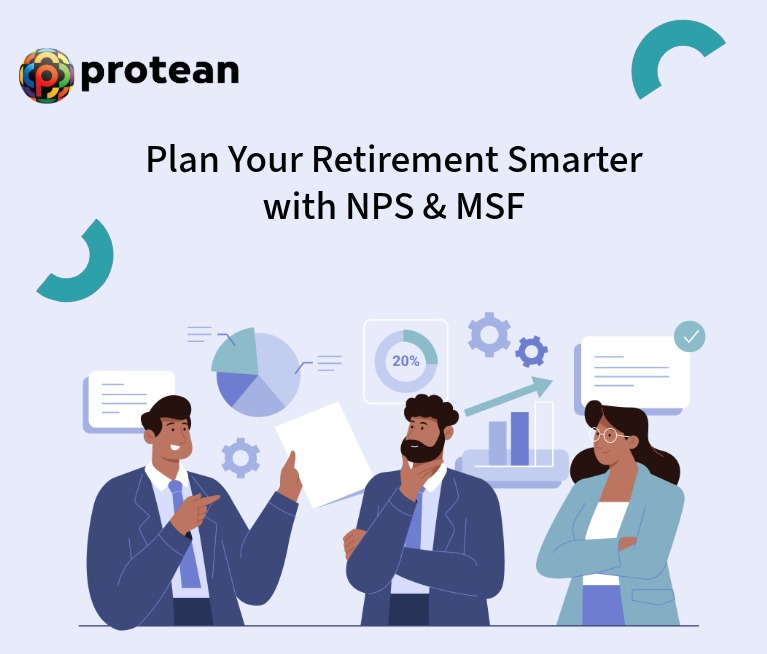 protean

Plan Your Retirement Smarter with NPS & MSF

20%